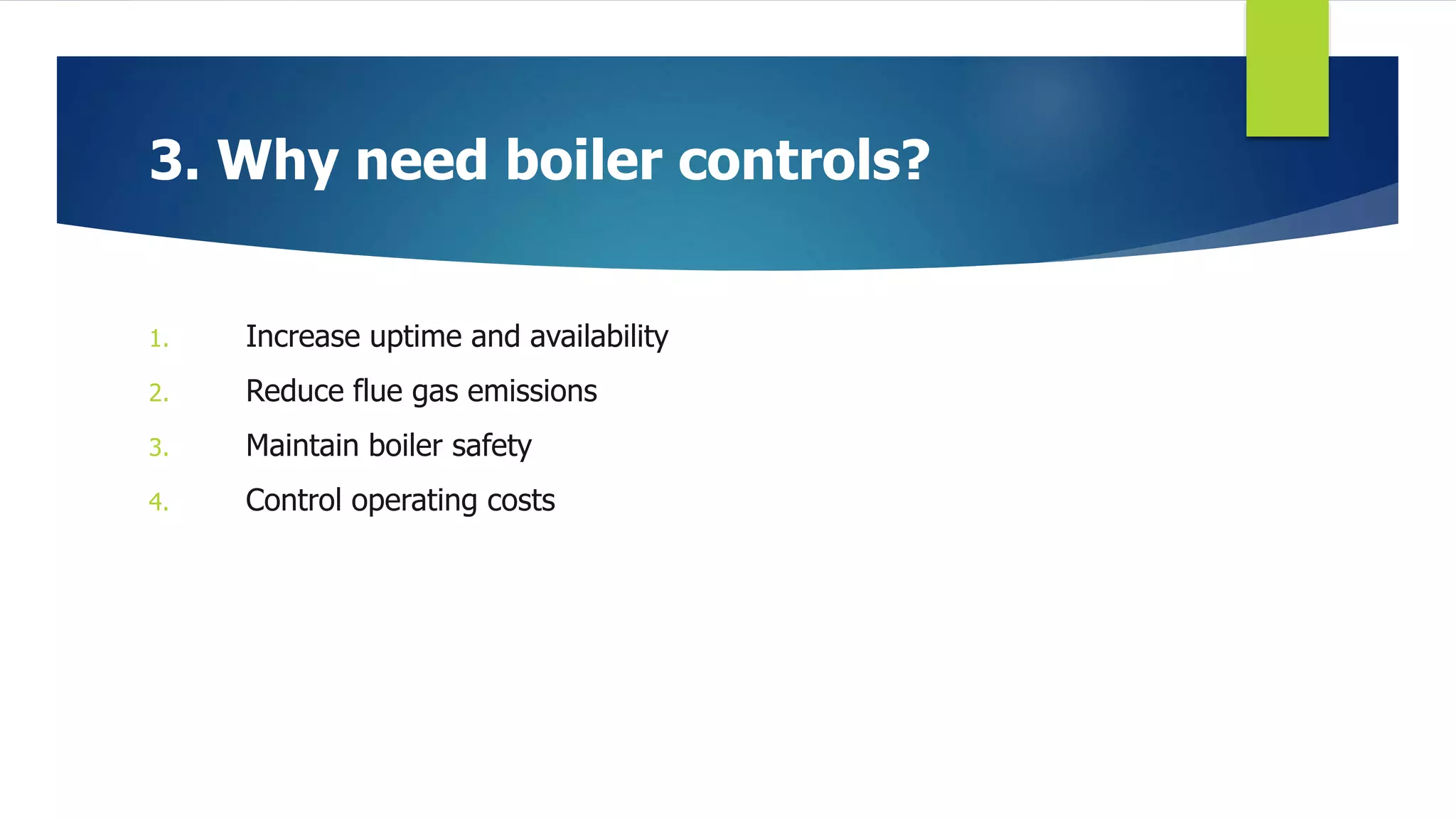 3. Why need boiler controls?

1. Increase uptime and availability
2. Reduce flue gas emissions
3. Maintain boiler safety
4. Control operating costs